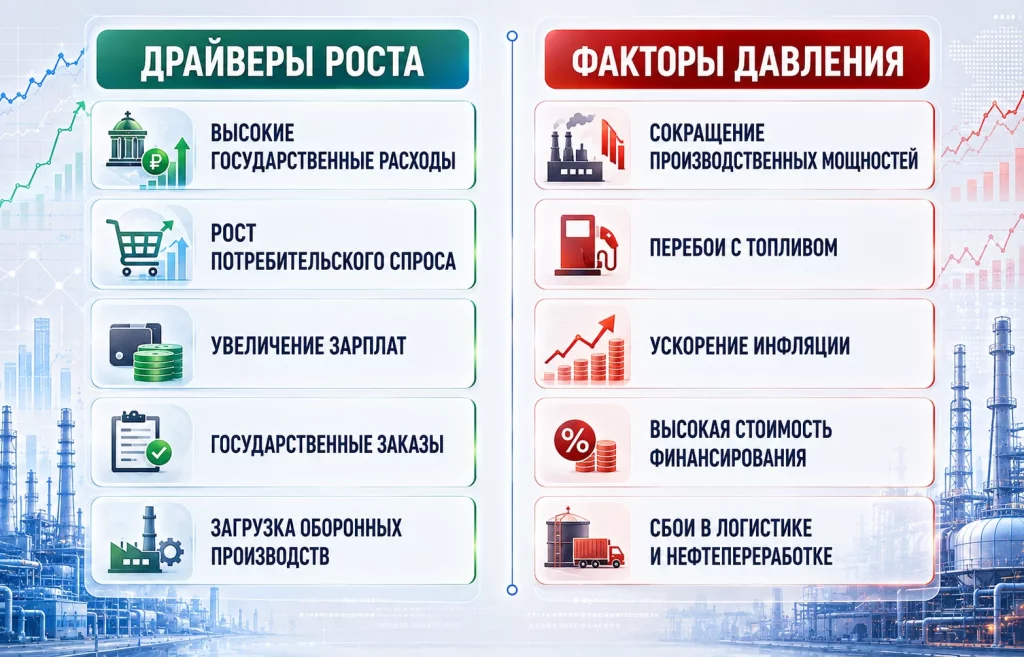 ДРАЙВЕРЫ РОСТА

ВЫСОКИЕ ГОСУДАРСТВЕННЫЕ РАСХОДЫ

РОСТ ПОТРЕБИТЕЛЬСКОГО СПРОСА

УВЕЛИЧЕНИЕ ЗАРПЛАТ

ГОСУДАРСТВЕННЫЕ ЗАКАЗЫ

ЗАГРУЗКА ОБОРОННЫХ ПРОИЗВОДСТВ

ФАКТОРЫ ДАВЛЕНИЯ

СОКРАЩЕНИЕ ПРОИЗВОДСТВЕННЫХ МОЩНОСТЕЙ

ПЕРЕБОИ С ТОПЛИВОМ

УСКОРЕНИЕ ИНФЛЯЦИИ

ВЫСОКАЯ СТОИМОСТЬ ФИНАНСИРОВАНИЯ

СБОИ В ЛОГИСТИКЕ И НЕФТЕПЕРЕРАБОТКЕ